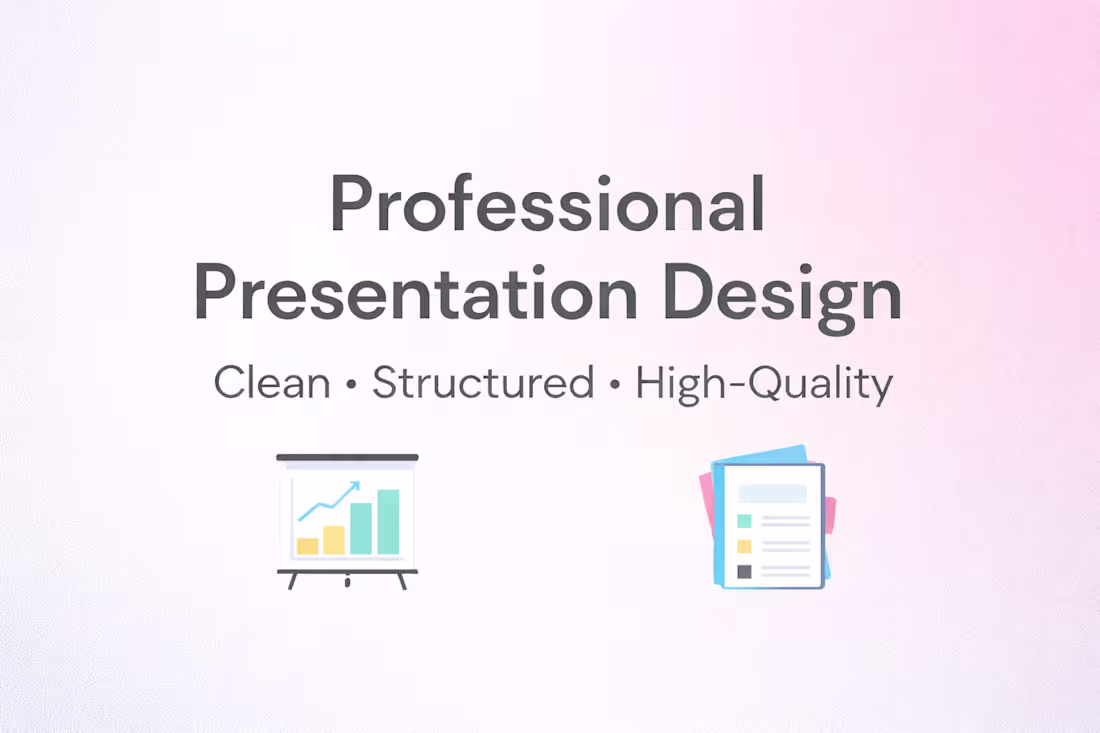 Professional Presentation Design

Clean • Structured • High-Quality